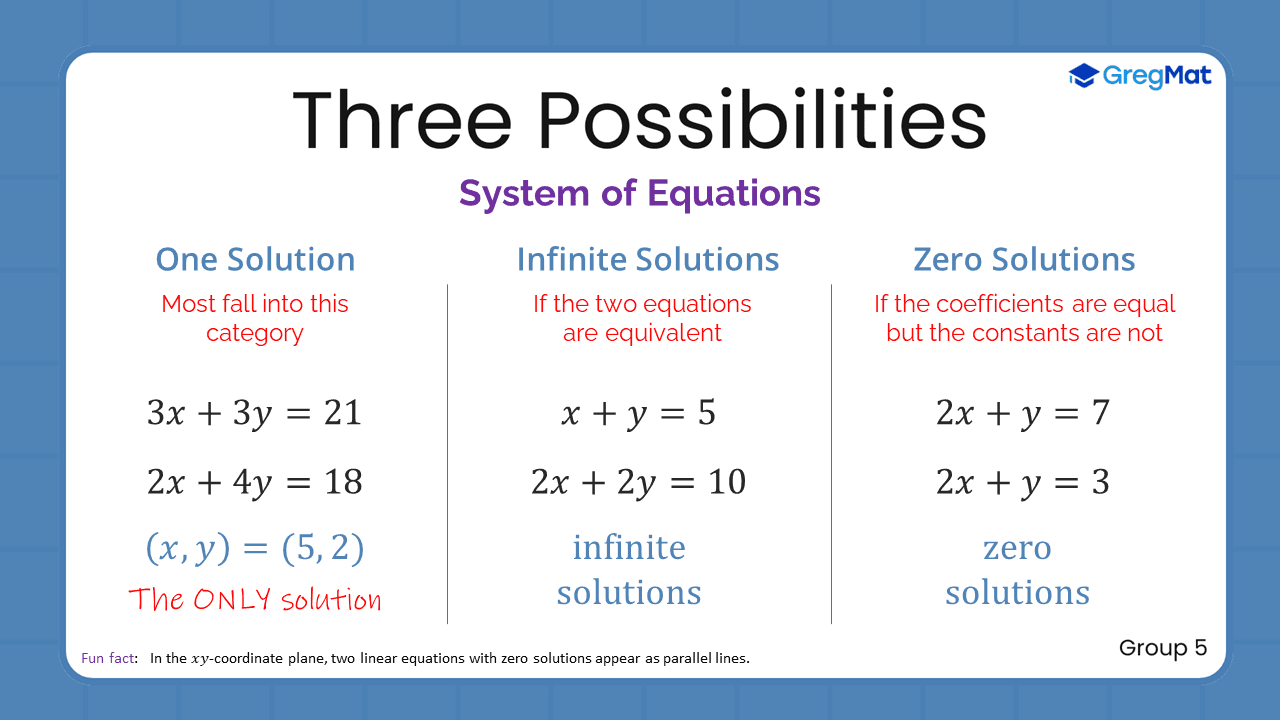 GregMat

Three Possibilities

System of Equations

One Solution

Most fall into this category

$3x + 3y = 21$

$2x + 4y = 18$

$(x, y) = (5, 2)$

The ONLY solution

Infinite Solutions

If the two equations are equivalent

$x + y = 5$

$2x + 2y = 10$

infinite solutions

Zero Solutions

If the coefficients are equal but the constants are not

$2x + y = 7$

$2x + y = 3$

zero solutions

Fun fact: In the $xy$-coordinate plane, two linear equations with zero solutions appear as parallel lines.

Group 5